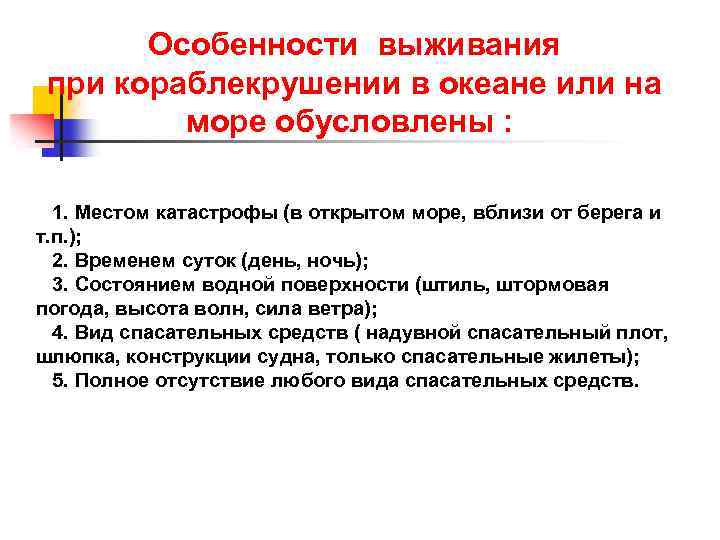 Особенности выживания при кораблекрушении в океане или на море обусловлены :

1. Местом катастрофы (в открытом море, вблизи от берега и т.п.);
2. Временем суток (день, ночь);
3. Состоянием водной поверхности (штиль, штормовая погода, высота волн, сила ветра);
4. Вид спасательных средств ( надувной спасательный плот, шлюпка, конструкции судна, только спасательные жилеты);
5. Полное отсутствие любого вида спасательных средств.